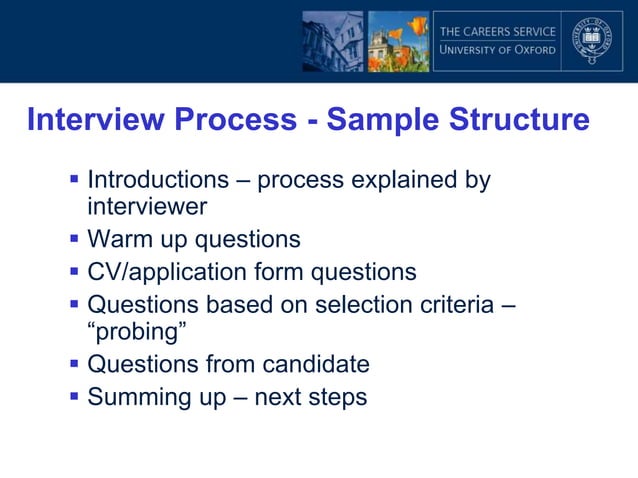 THE CAREERS SERVICE
UNIVERSITY OF OXFORD

Interview Process - Sample Structure

▪ Introductions – process explained by interviewer
▪ Warm up questions
▪ CV/application form questions
▪ Questions based on selection criteria – “probing”
▪ Questions from candidate
▪ Summing up – next steps